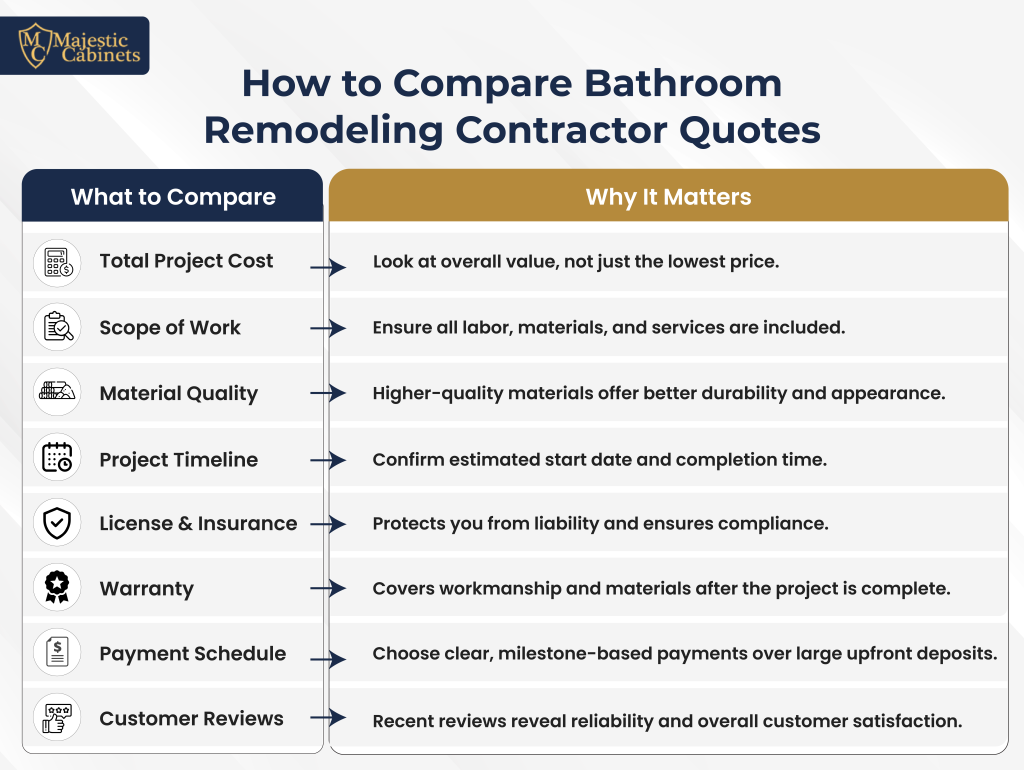 MC Majestic Cabinets

How to Compare Bathroom Remodeling Contractor Quotes

| What to Compare | Why It Matters |
|---|---|
| Total Project Cost | Look at overall value, not just the lowest price. |
| Scope of Work | Ensure all labor, materials, and services are included. |
| Material Quality | Higher-quality materials offer better durability and appearance. |
| Project Timeline | Confirm estimated start date and completion time. |
| License & Insurance | Protects you from liability and ensures compliance. |
| Warranty | Covers workmanship and materials after the project is complete. |
| Payment Schedule | Choose clear, milestone-based payments over large upfront deposits. |
| Customer Reviews | Recent reviews reveal reliability and overall customer satisfaction. |